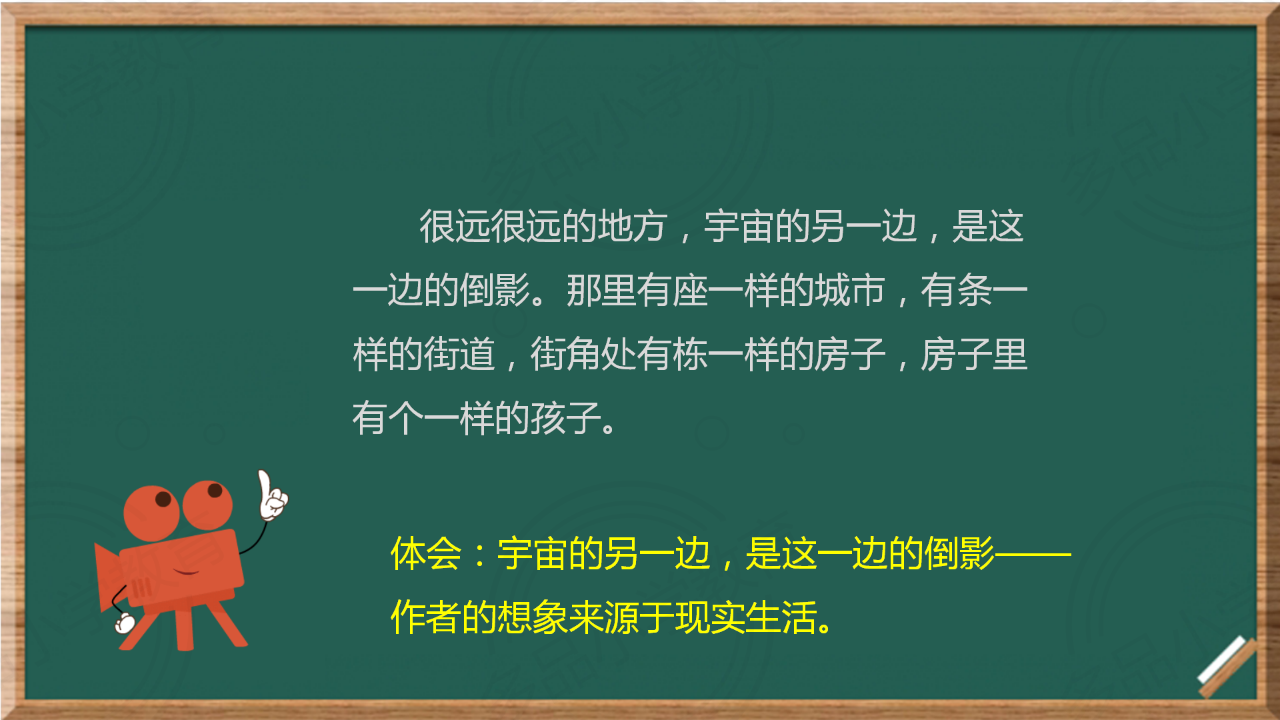 很远很远的地方，宇宙的另一边，是这一边的倒影。那里有座一样的城市，有条一样的街道，街角处有栋一样的房子，房子里有个一样的孩子。

体会：宇宙的另一边，是这一边的倒影——作者的想象来源于现实生活。